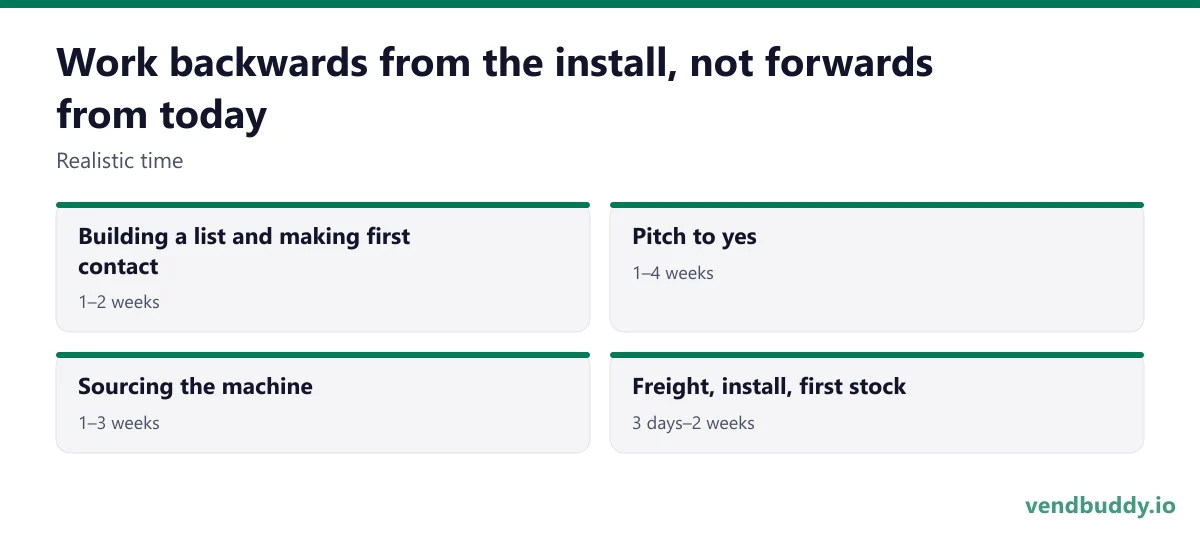 Work backwards from the install, not forwards from today

Realistic time

Building a list and making first contact

1–2 weeks

Pitch to yes

1–4 weeks

Sourcing the machine

1–3 weeks

Freight, install, first stock

3 days–2 weeks

vendbuddy.io